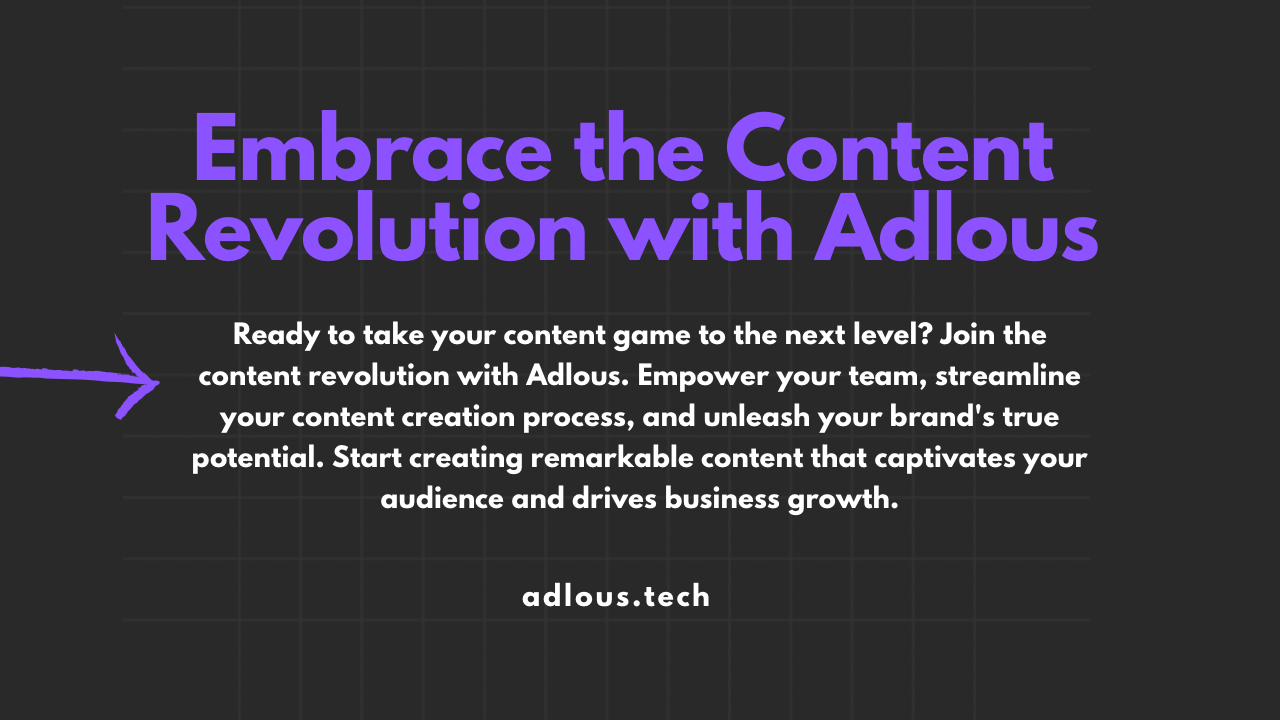 Embrace the Content Revolution with Adlous

Ready to take your content game to the next level? Join the content revolution with Adlous. Empower your team, streamline your content creation process, and unleash your brand's true potential. Start creating remarkable content that captivates your audience and drives business growth.

adlous.tech